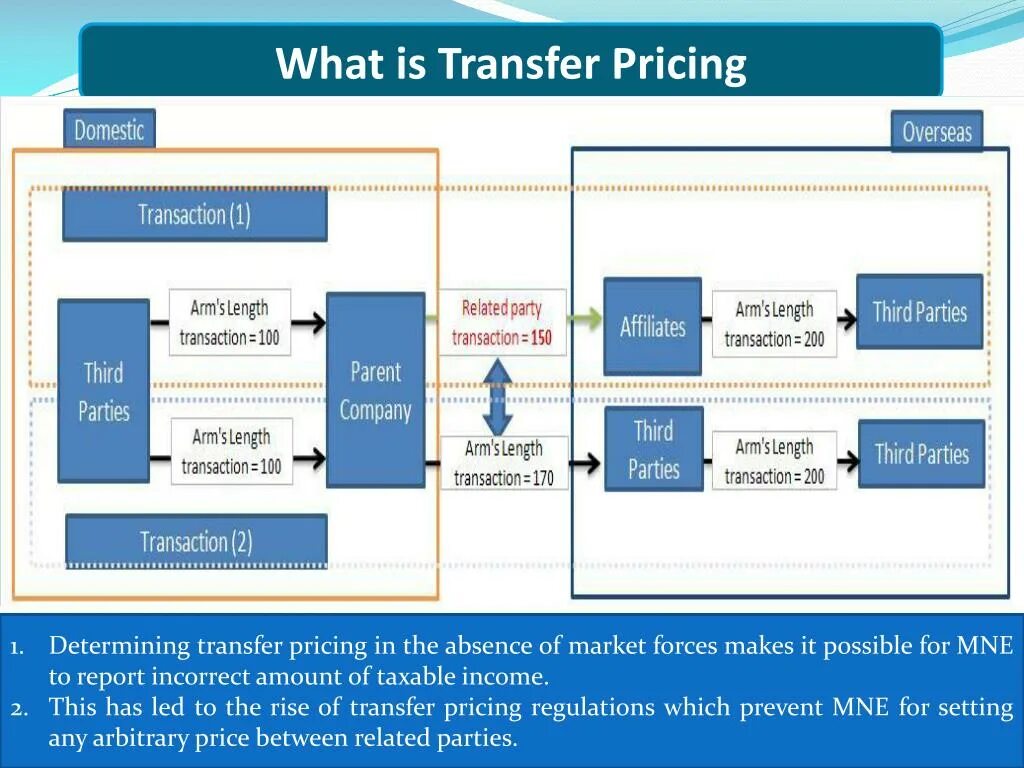 What is Transfer Pricing

Domestic

Overseas

Transaction (1)

Third Parties

Arm's Length transaction = 100

Parent Company

Related party transaction = 150

Affiliates

Arm's Length transaction = 200

Third Parties

Arm's Length transaction = 100

Arm's Length transaction = 170

Third Parties

Arm's Length transaction = 200

Third Parties

Transaction (2)

1. Determining transfer pricing in the absence of market forces makes it possible for MNE to report incorrect amount of taxable income.
2. This has led to the rise of transfer pricing regulations which prevent MNE for setting any arbitrary price between related parties.